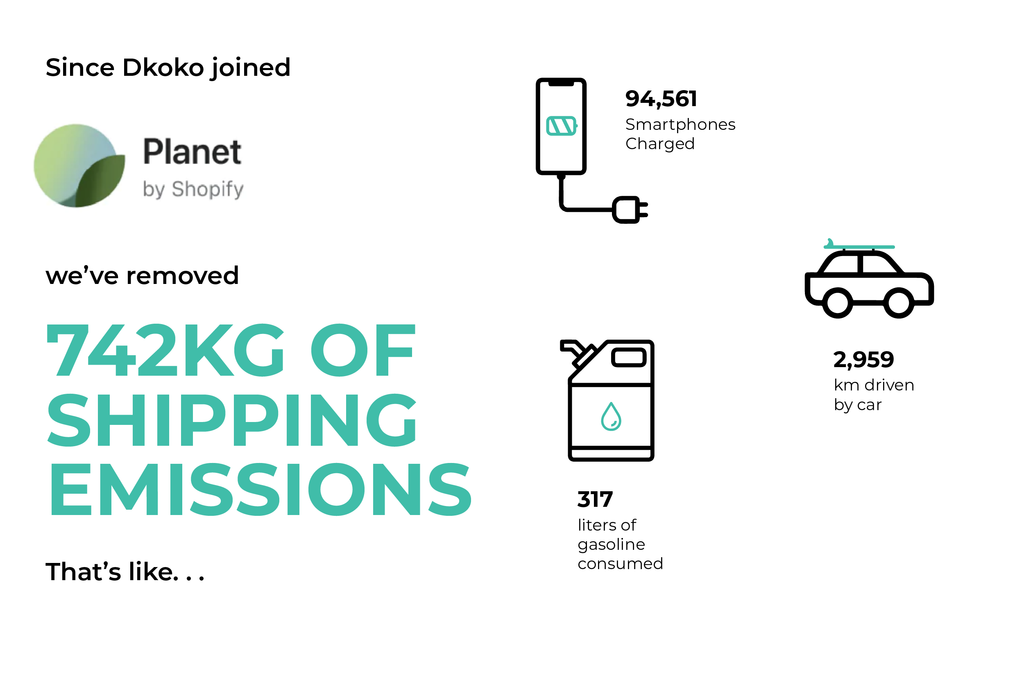 Since Dkoko joined

Planet
by Shopify

we've removed

742KG OF SHIPPING EMISSIONS

That's like. . .

94,561
Smartphones Charged

2,959
km driven by car

317
liters of gasoline consumed